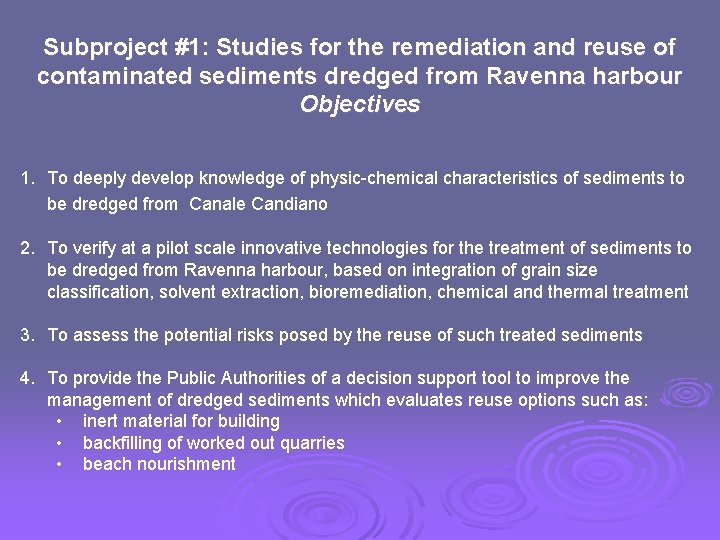 Subproject #1: Studies for the remediation and reuse of contaminated sediments dredged from Ravenna harbour
Objectives

1. To deeply develop knowledge of physic-chemical characteristics of sediments to be dredged from Canale Candiano

2. To verify at a pilot scale innovative technologies for the treatment of sediments to be dredged from Ravenna harbour, based on integration of grain size classification, solvent extraction, bioremediation, chemical and thermal treatment

3. To assess the potential risks posed by the reuse of such treated sediments

4. To provide the Public Authorities of a decision support tool to improve the management of dredged sediments which evaluates reuse options such as:
• inert material for building
• backfilling of worked out quarries
• beach nourishment